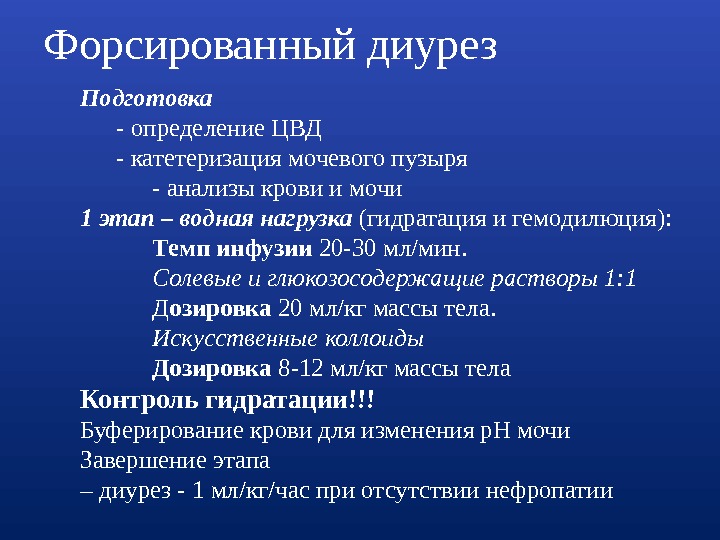 Форсированный диурез

Подготовка

- определение ЦВД

- катетеризация мочевого пузыря

- анализы крови и мочи

1 этап – водная нагрузка (гидратация и гемодилюция):

Темп инфузии 20-30 мл/мин.

Солевые и глюкозосодержащие растворы 1:1

Дозировка 20 мл/кг массы тела.

Искусственные коллоиды

Дозировка 8-12 мл/кг массы тела

Контроль гидратации!!!

Буферирование крови для изменения рН мочи

Завершение этапа

– диурез - 1 мл/кг/час при отсутствии нефропатии